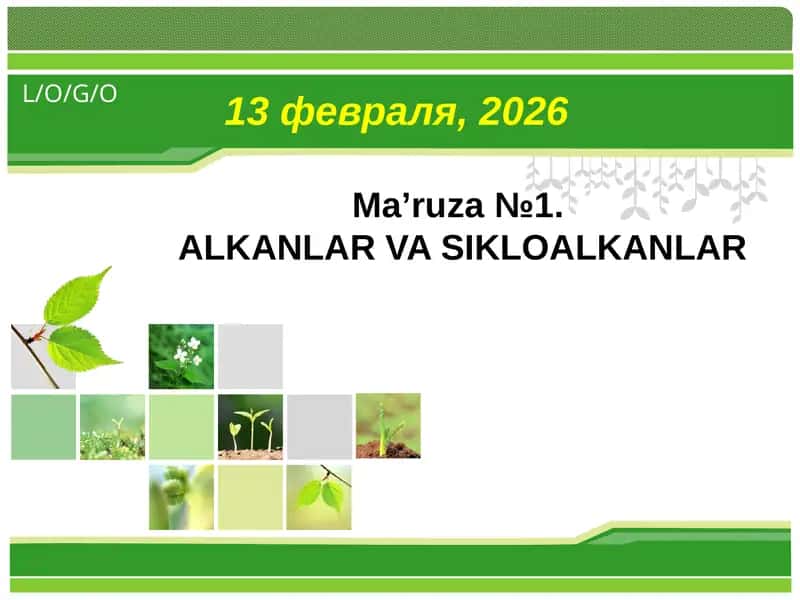 L/O/G/O

13 февраля, 2026

Ma’ruza №1.
ALKANLAR VA SIKLOALKANLAR